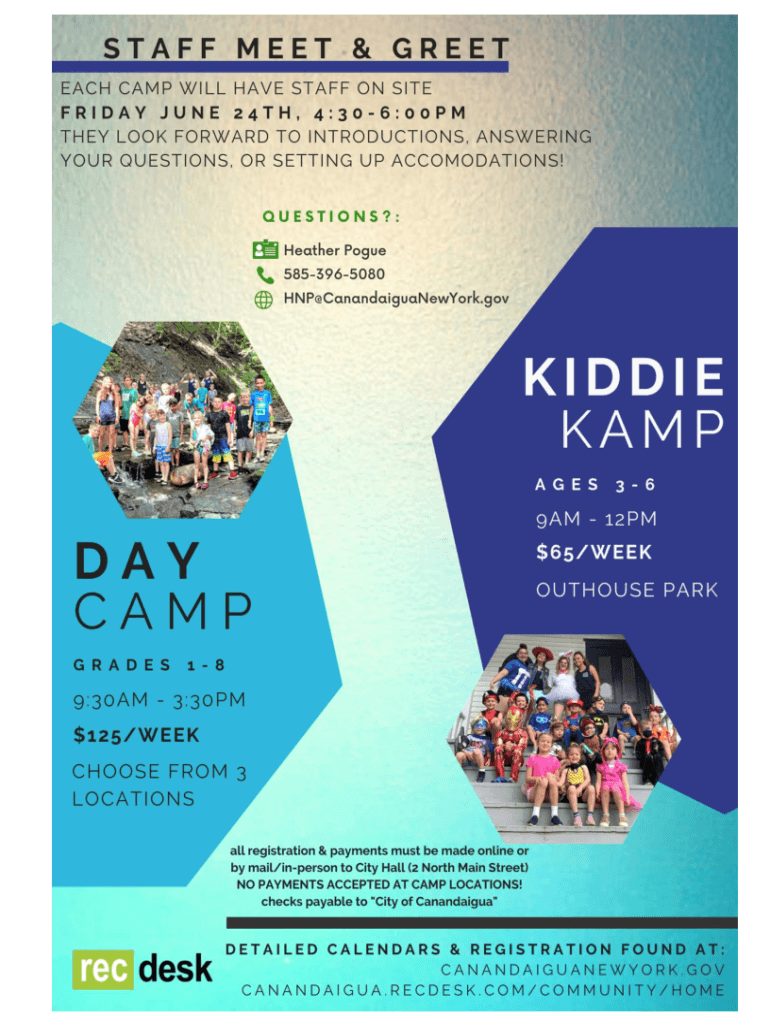 STAFF MEET & GREET

EACH CAMP WILL HAVE STAFF ON SITE
FRIDAY JUNE 24TH, 4:30-6:00PM
THEY LOOK FORWARD TO INTRODUCTIONS, ANSWERING YOUR QUESTIONS, OR SETTING UP ACCOMODATIONS!

QUESTIONS?:

Heather Pogue
585-396-5080
HNP@CanandaiguaNewYork.gov

KIDDIE KAMP

AGES 3-6
9AM - 12PM
$65/WEEK
OUTHOUSE PARK

DAY CAMP

GRADES 1-8
9:30AM - 3:30PM
$125/WEEK
CHOOSE FROM 3 LOCATIONS

all registration & payments must be made online or by mail/in-person to City Hall (2 North Main Street)
NO PAYMENTS ACCEPTED AT CAMP LOCATIONS!
checks payable to "City of Canandaigua"

rec desk

DETAILED CALENDARS & REGISTRATION FOUND AT:
CANANDAIGUANEWYORK.GOV
CANANDAIGUA.RECDESK.COM/COMMUNITY/HOME